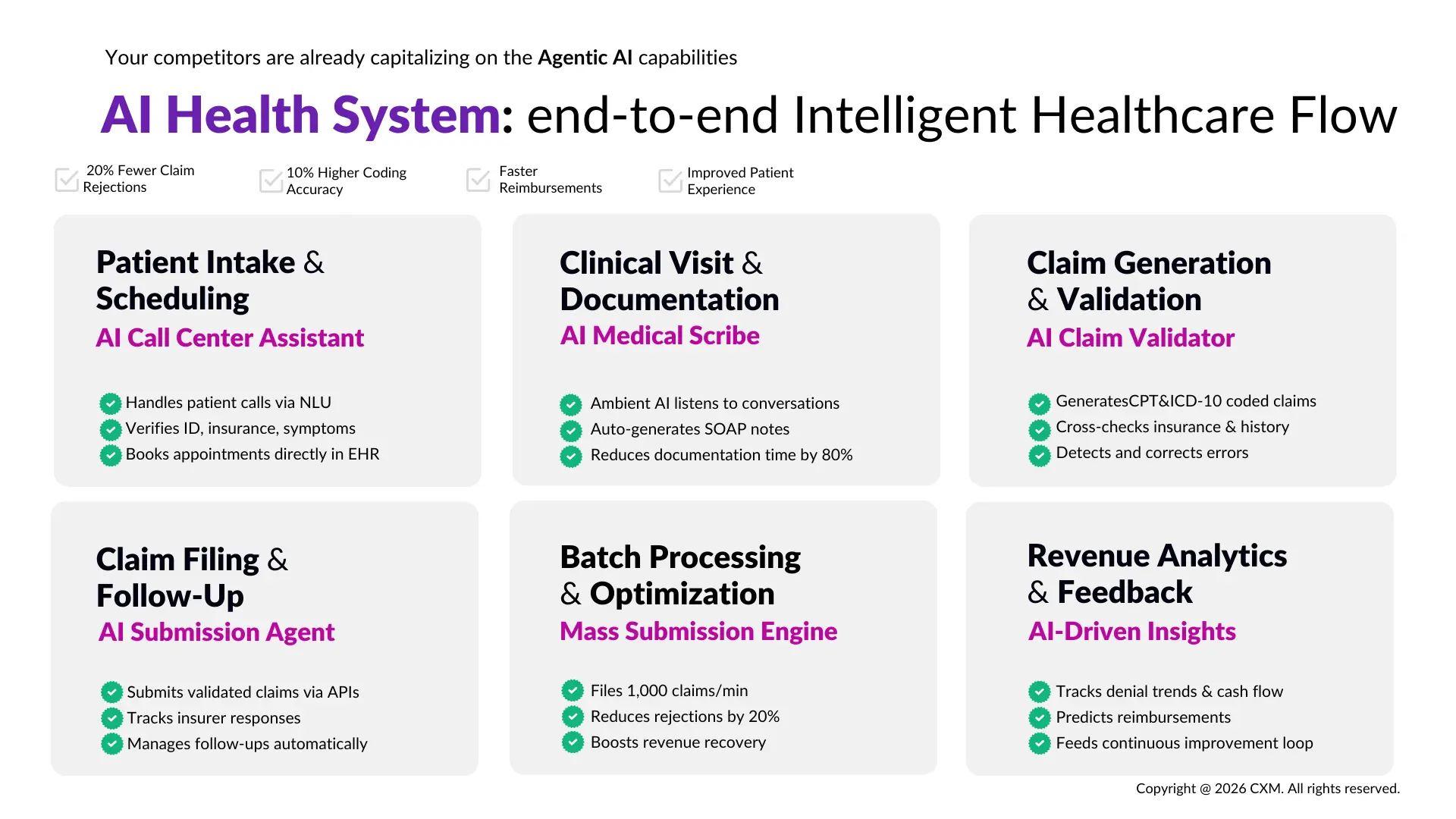 Your competitors are already capitalizing on the Agentic AI capabilities

AI Health System: end-to-end Intelligent Healthcare Flow

20% Fewer Claim Rejections

10% Higher Coding Accuracy

Faster Reimbursements

Improved Patient Experience

Patient Intake & Scheduling
AI Call Center Assistant

Handles patient calls via NLU
Verifies ID, insurance, symptoms
Books appointments directly in EHR

Clinical Visit & Documentation
AI Medical Scribe

Ambient AI listens to conversations
Auto-generates SOAP notes
Reduces documentation time by 80%

Claim Generation & Validation
AI Claim Validator

GeneratesCPT&ICD-10 coded claims
Cross-checks insurance & history
Detects and corrects errors

Claim Filing & Follow-Up
AI Submission Agent

Submits validated claims via APIs
Tracks insurer responses
Manages follow-ups automatically

Batch Processing & Optimization
Mass Submission Engine

Files 1,000 claims/min
Reduces rejections by 20%
Boosts revenue recovery

Revenue Analytics & Feedback
AI-Driven Insights

Tracks denial trends & cash flow
Predicts reimbursements
Feeds continuous improvement loop

Copyright @ 2026 CXM. All rights reserved.